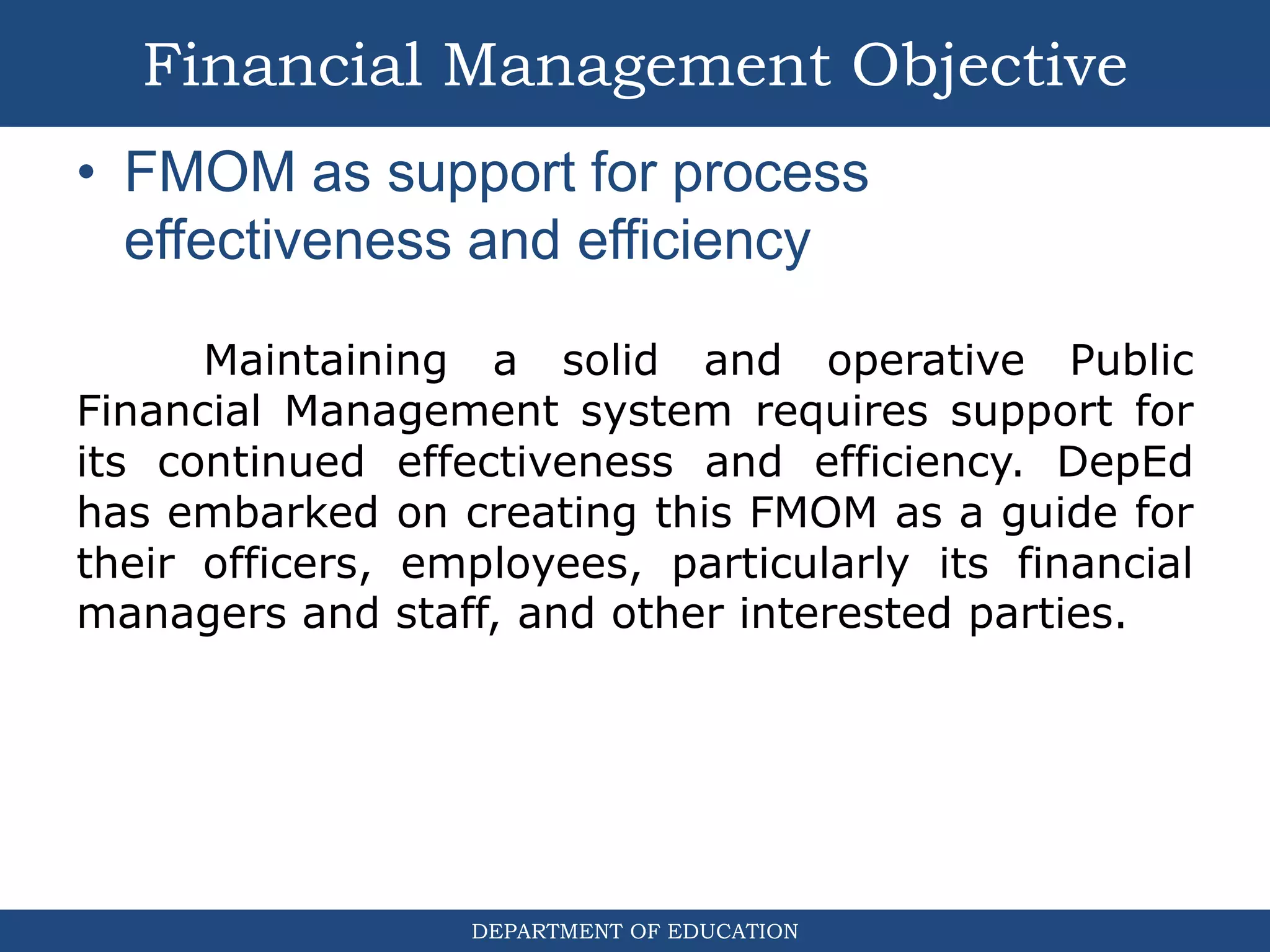 Financial Management Objective

• FMOM as support for process effectiveness and efficiency

Maintaining a solid and operative Public Financial Management system requires support for its continued effectiveness and efficiency. DepEd has embarked on creating this FMOM as a guide for their officers, employees, particularly its financial managers and staff, and other interested parties.

DEPARTMENT OF EDUCATION